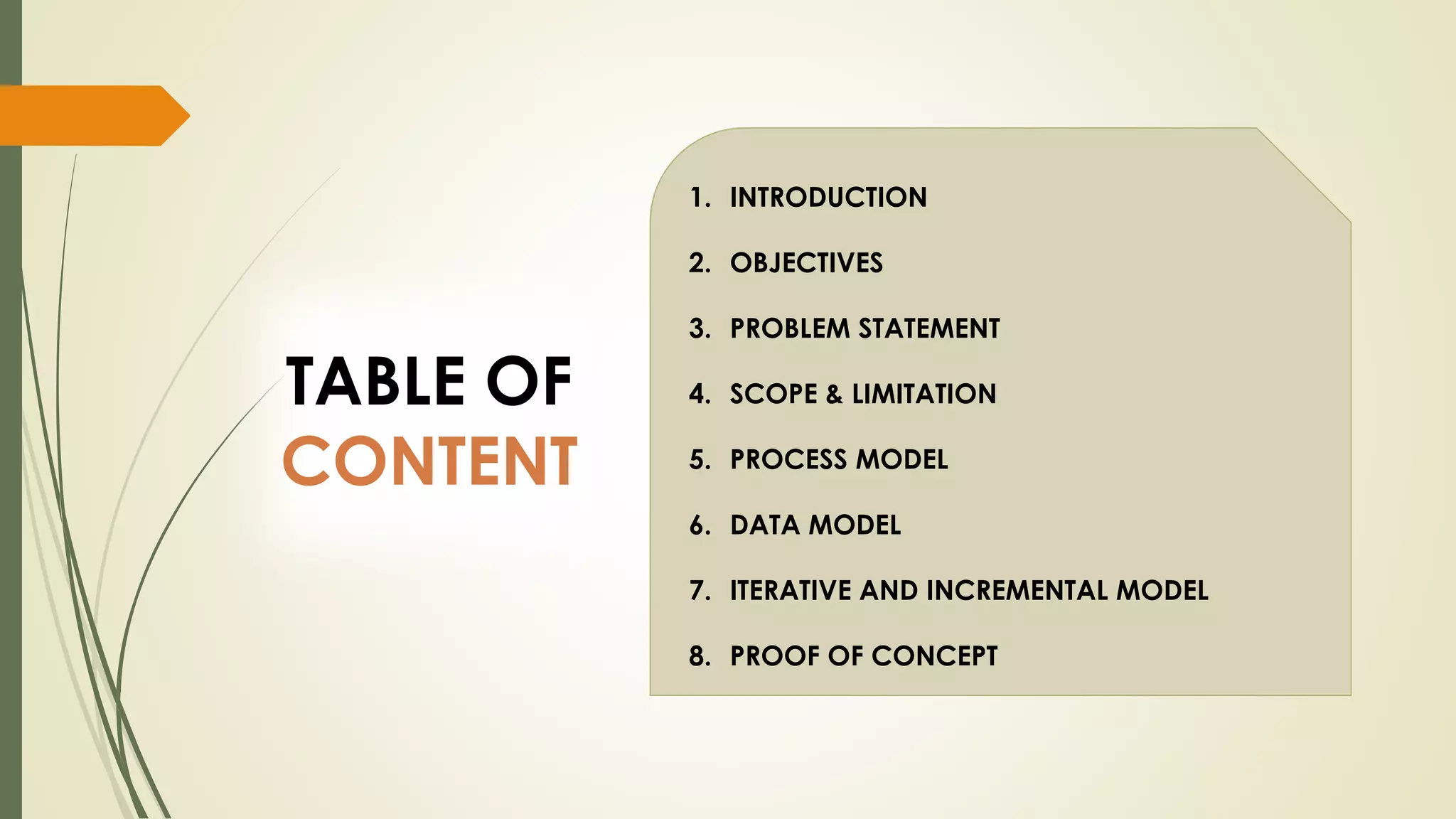 TABLE OF CONTENT

1. INTRODUCTION
2. OBJECTIVES
3. PROBLEM STATEMENT
4. SCOPE & LIMITATION
5. PROCESS MODEL
6. DATA MODEL
7. ITERATIVE AND INCREMENTAL MODEL
8. PROOF OF CONCEPT